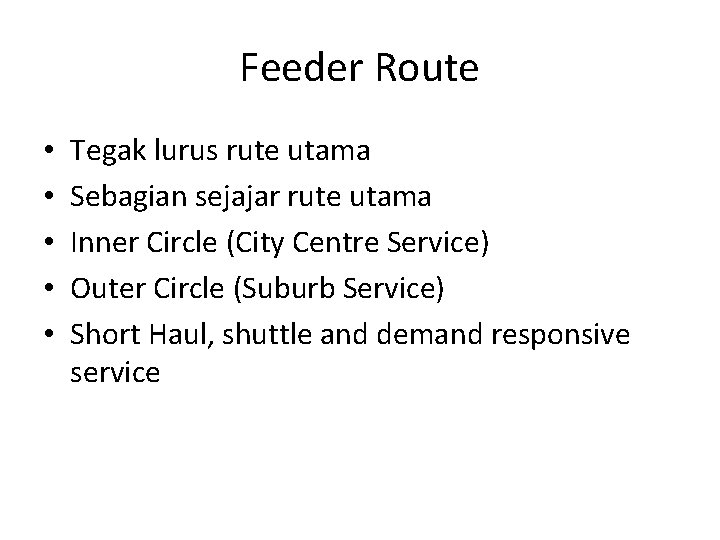 Feeder Route

• Tegak lurus rute utama
• Sebagian sejajar rute utama
• Inner Circle (City Centre Service)
• Outer Circle (Suburb Service)
• Short Haul, shuttle and demand responsive service